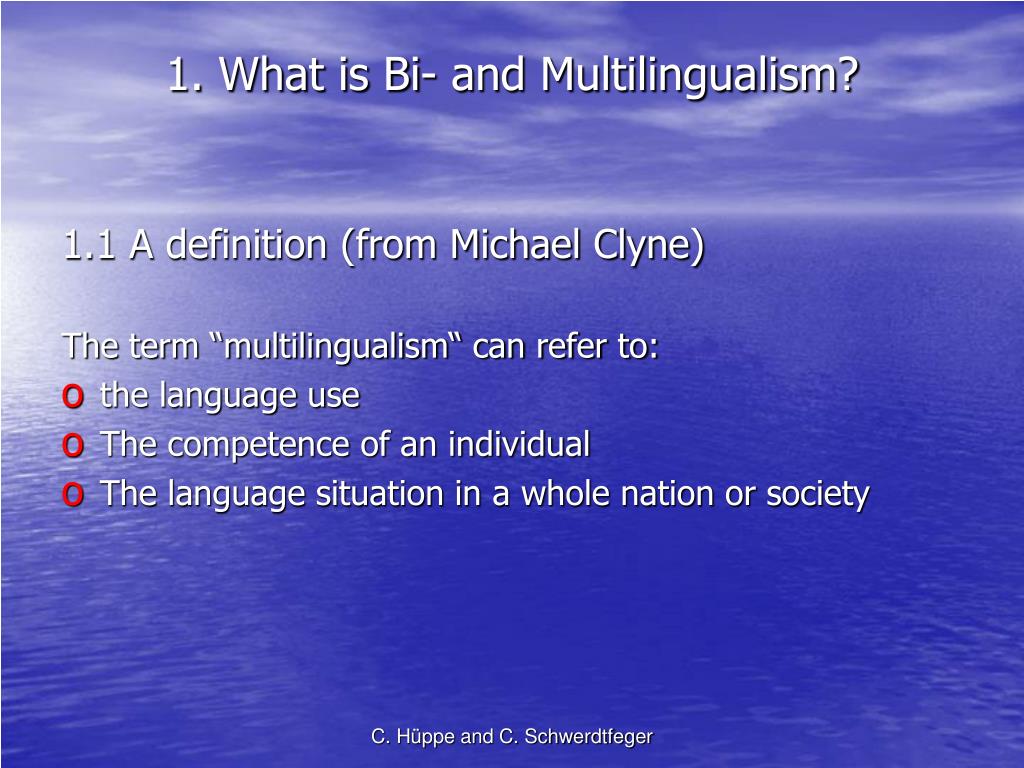 1. What is Bi- and Multilingualism?

1.1 A definition (from Michael Clyne)

The term “multilingualism“ can refer to:
o the language use
o The competence of an individual
o The language situation in a whole nation or society

C. Hüppe and C. Schwerdtfeger